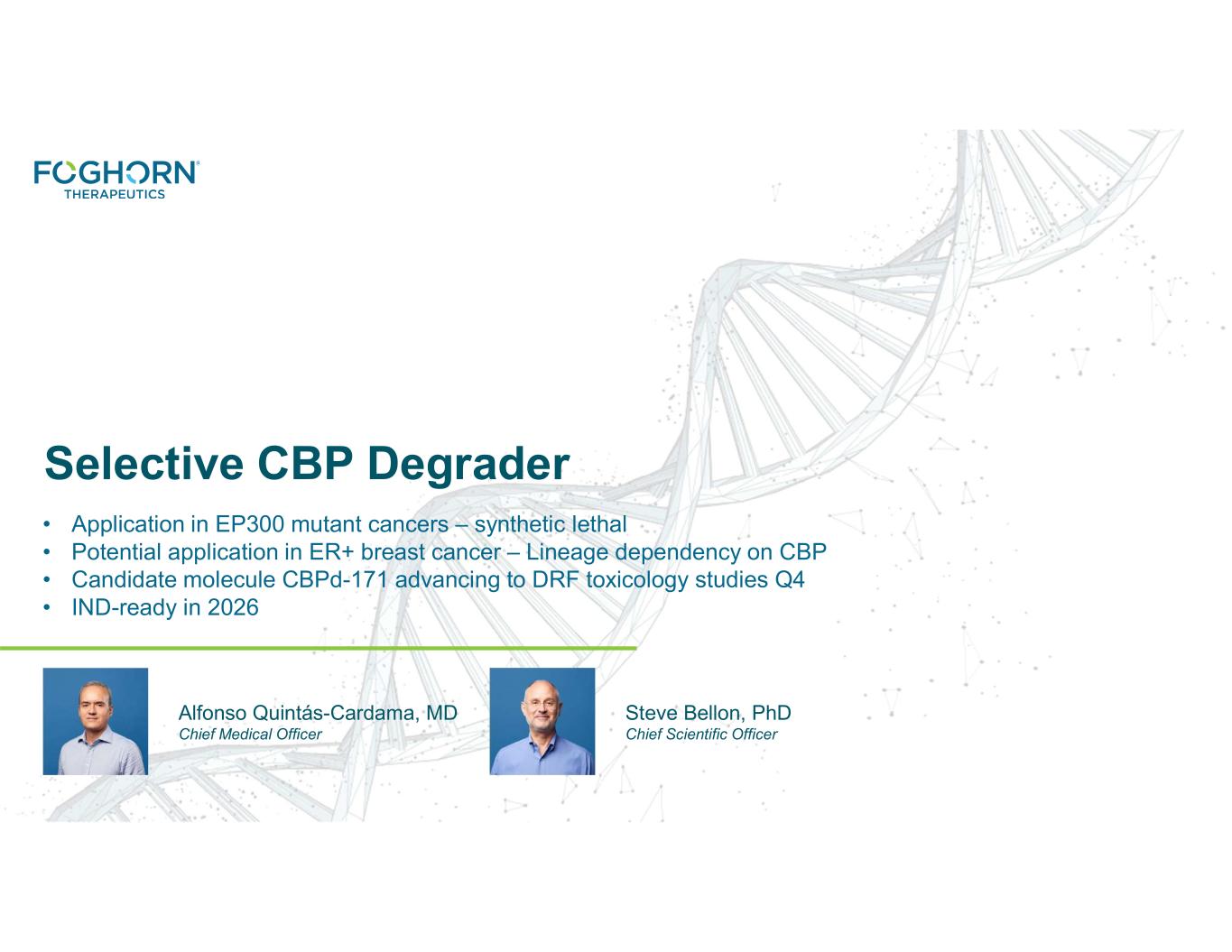 FOGHORN®
THERAPEUTICS

Selective CBP Degrader

• Application in EP300 mutant cancers – synthetic lethal
• Potential application in ER+ breast cancer – Lineage dependency on CBP
• Candidate molecule CBPd-171 advancing to DRF toxicology studies Q4
• IND-ready in 2026

Alfonso Quintás-Cardama, MD
Chief Medical Officer

Steve Bellon, PhD
Chief Scientific Officer